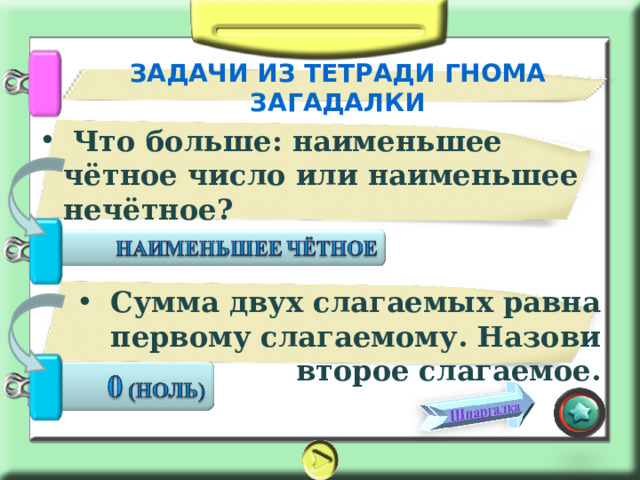 ЗАДАЧИ ИЗ ТЕТРАДИ ГНОМА ЗАГАДАЛКИ

• Что больше: наименьшее чётное число или наименьшее нечётное?

НАИМЕНЬШЕЕ ЧЁТНОЕ

• Сумма двух слагаемых равна первому слагаемому. Назови второе слагаемое.

0 (НОЛЬ)

Шпаргалка